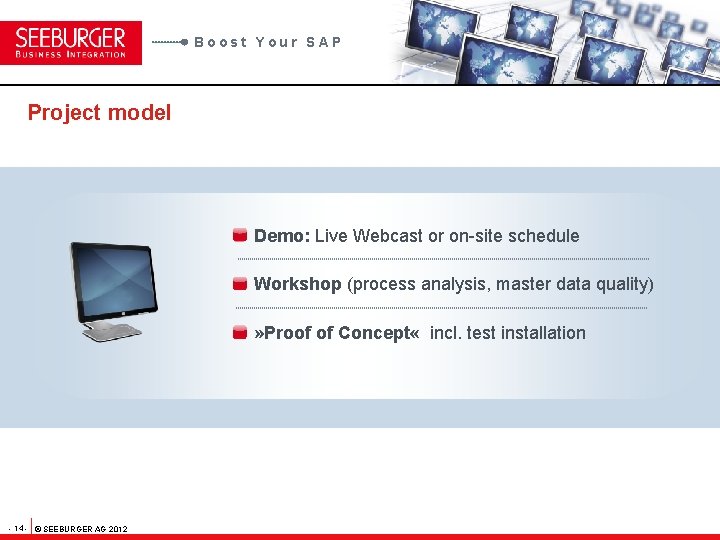 SEEBURGER
BUSINESS INTEGRATION

Boost Your SAP

Project model

Demo: Live Webcast or on-site schedule

Workshop (process analysis, master data quality)

»Proof of Concept« incl. test installation

- 14 - © SEEBURGER AG 2012